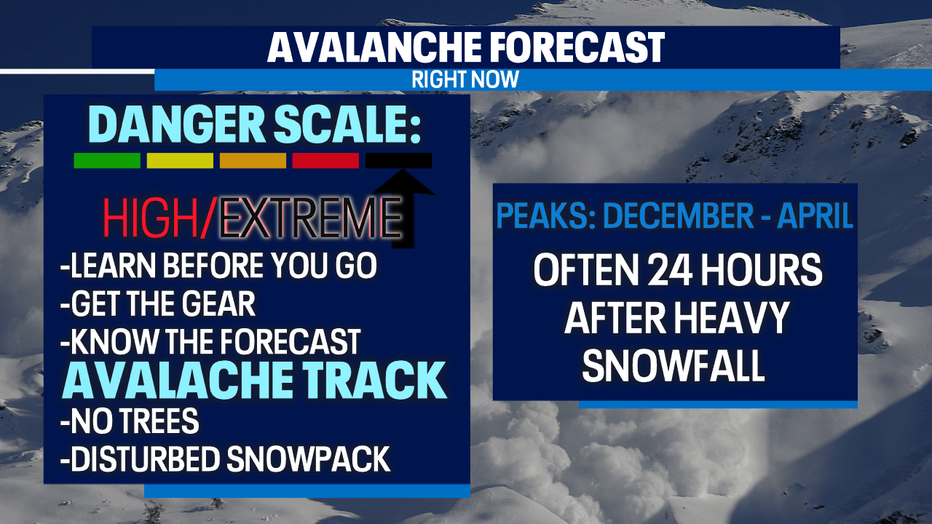 AVALANCHE FORECAST
RIGHT NOW

DANGER SCALE:

HIGH/EXTREME
-LEARN BEFORE YOU GO
-GET THE GEAR
-KNOW THE FORECAST
AVALACHE TRACK
-NO TREES
-DISTURBED SNOWPACK

PEAKS: DECEMBER - APRIL
OFTEN 24 HOURS AFTER HEAVY SNOWFALL